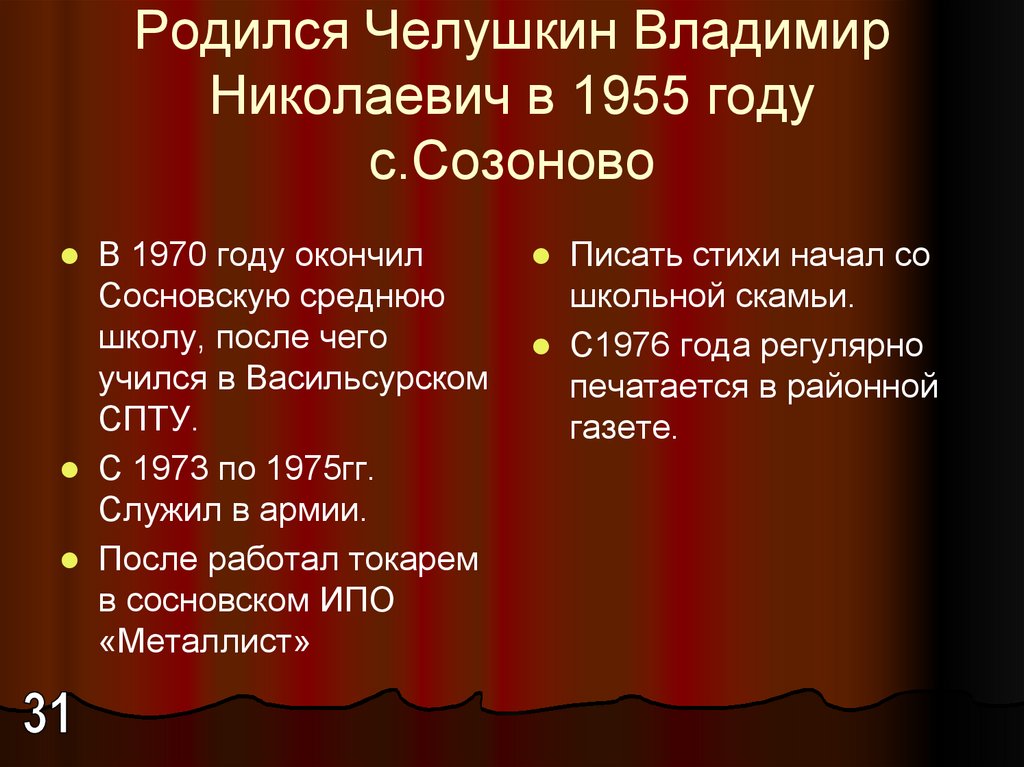 Родился Челушкин Владимир Николаевич в 1955 году с.Созоново

- В 1970 году окончил Сосновскую среднюю школу, после чего учился в Васильсурском СПТУ.
- С 1973 по 1975гг. Служил в армии.
- После работал токарем в сосновском ИПО «Металлист»

- Писать стихи начал со школьной скамьи.
- С1976 года регулярно печатается в районной газете.

31